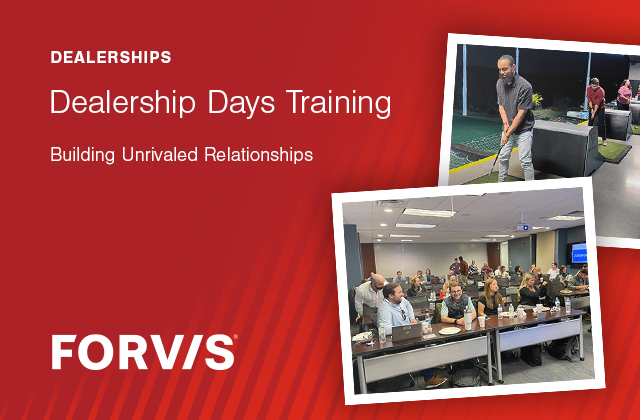 DEALERSHIPS

Dealership Days Training

Building Unrivaled Relationships

FORV/S